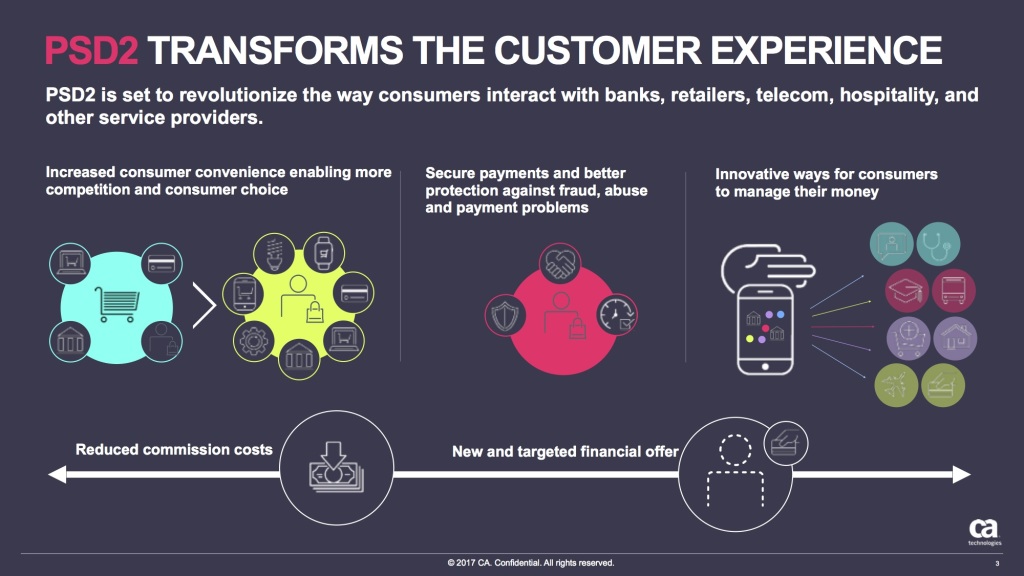 PSD2 TRANSFORMS THE CUSTOMER EXPERIENCE

PSD2 is set to revolutionize the way consumers interact with banks, retailers, telecom, hospitality, and other service providers.

Increased consumer convenience enabling more competition and consumer choice

Secure payments and better protection against fraud, abuse and payment problems

Innovative ways for consumers to manage their money

Reduced commission costs

New and targeted financial offer

ca technologies

© 2017 CA. Confidential. All rights reserved.

3